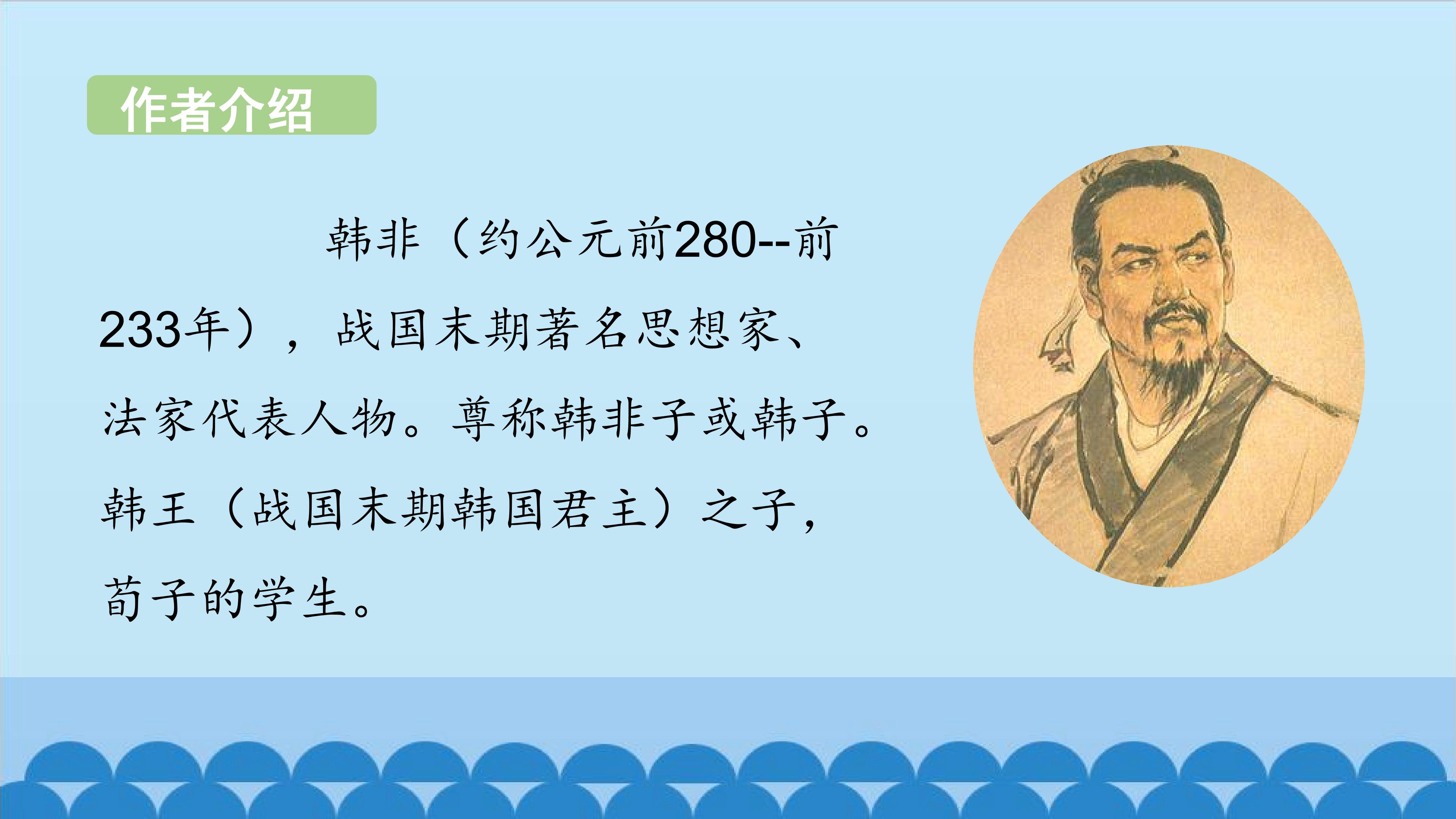 作者介绍

韩非（约公元前280--前233年），战国末期著名思想家、法家代表人物。尊称韩非子或韩子。韩王（战国末期韩国君主）之子，荀子的学生。